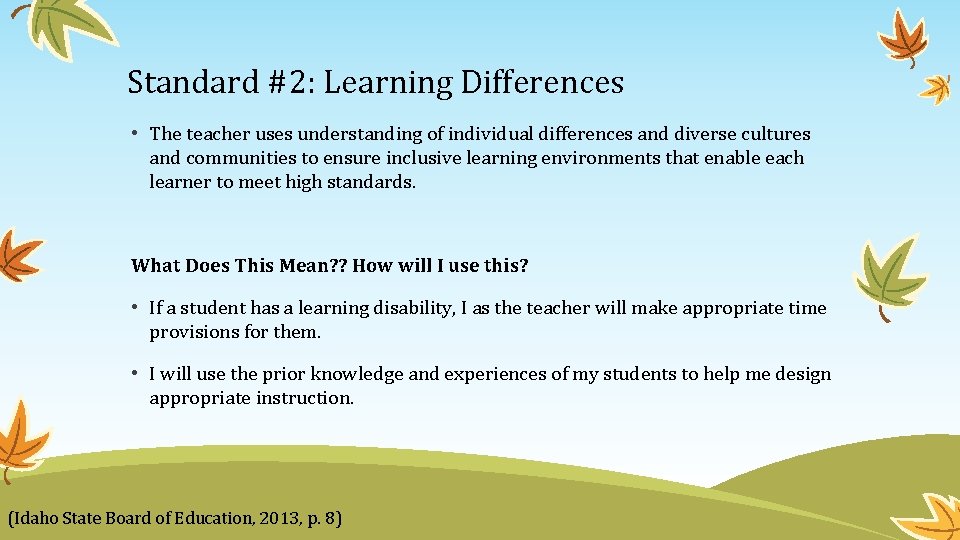 Standard #2: Learning Differences

• The teacher uses understanding of individual differences and diverse cultures and communities to ensure inclusive learning environments that enable each learner to meet high standards.

What Does This Mean?? How will I use this?

• If a student has a learning disability, I as the teacher will make appropriate time provisions for them.

• I will use the prior knowledge and experiences of my students to help me design appropriate instruction.

(Idaho State Board of Education, 2013, p. 8)